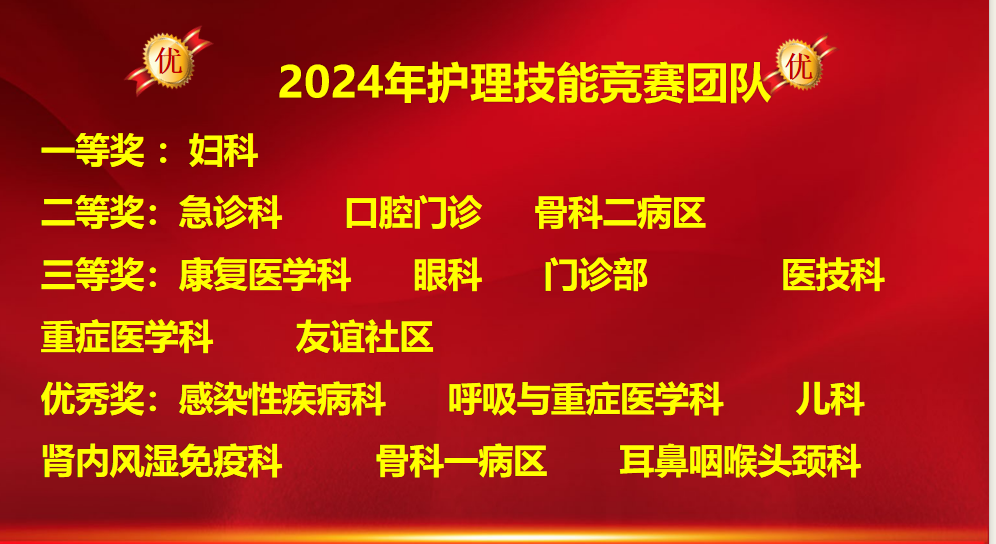 优 2024年护理技能竞赛团队 优

一等奖： 妇科

二等奖：急诊科　口腔门诊　骨科二病区

三等奖：康复医学科　眼科　门诊部　医技科

重症医学科　友谊社区

优秀奖：感染性疾病科　呼吸与重症医学科　儿科

肾内风湿免疫科　骨科一病区　耳鼻咽喉头颈科